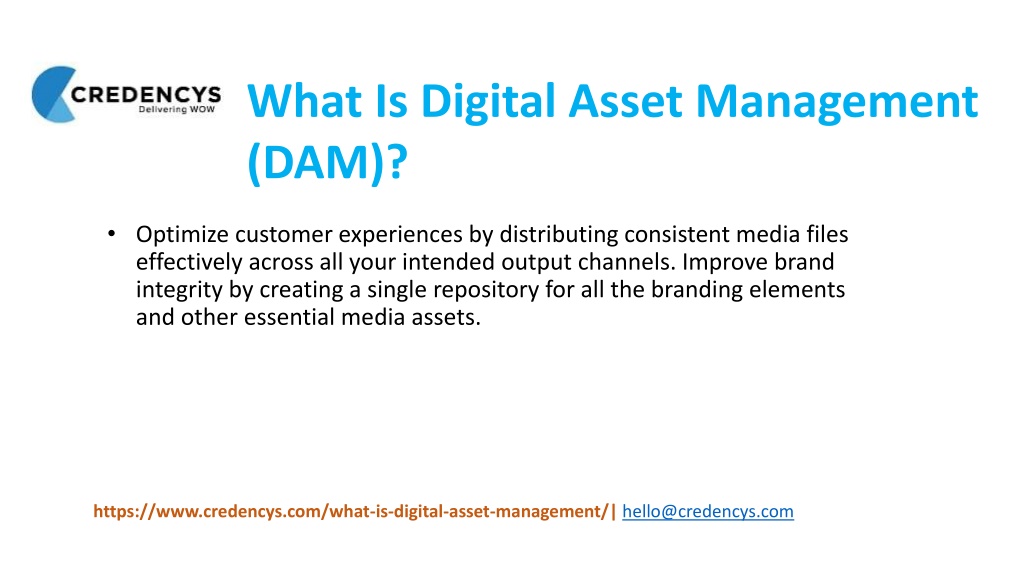 CREDENCYS
Delivering WOW

What Is Digital Asset Management (DAM)?

• Optimize customer experiences by distributing consistent media files effectively across all your intended output channels. Improve brand integrity by creating a single repository for all the branding elements and other essential media assets.

https://www.credencys.com/what-is-digital-asset-management/| hello@credencys.com